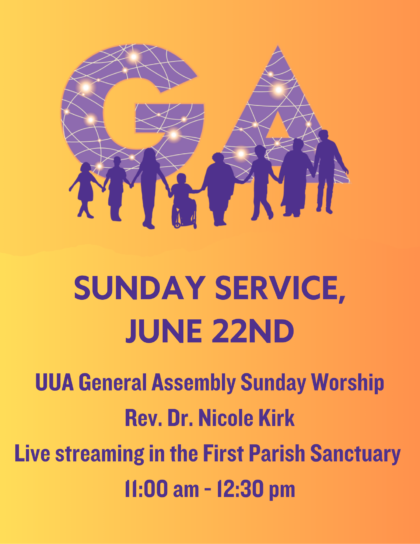 GA

SUNDAY SERVICE, JUNE 22ND

UUA General Assembly Sunday Worship
Rev. Dr. Nicole Kirk
Live streaming in the First Parish Sanctuary
11:00 am - 12:30 pm